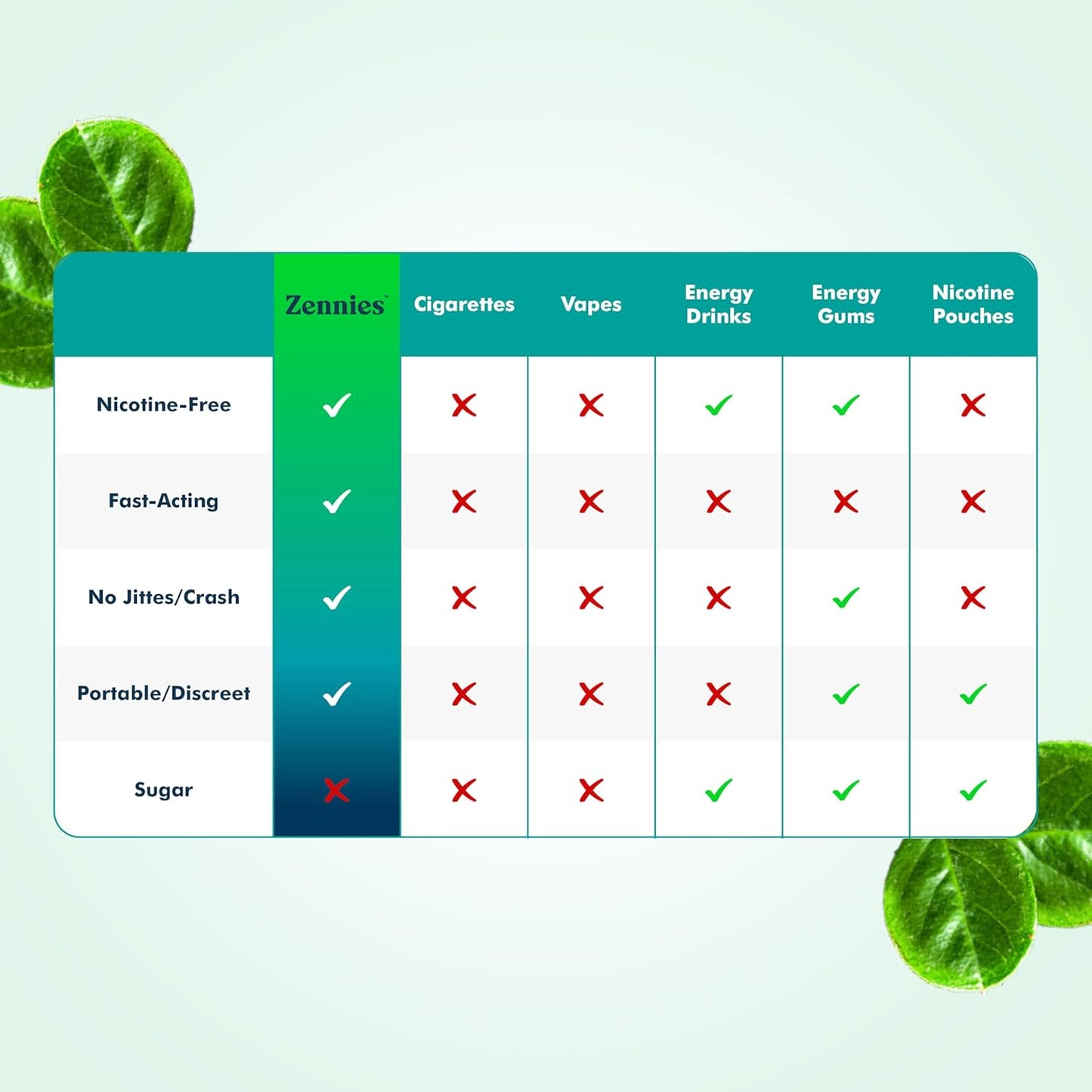 | | Zennies™ | Cigarettes | Vapes | Energy Drinks | Energy Gums | Nicotine Pouches |
|---|---|---|---|---|---|---|
| Nicotine-Free | ✓ | ✗ | ✗ | ✓ | ✓ | ✗ |
| Fast-Acting | ✓ | ✗ | ✗ | ✗ | ✗ | ✗ |
| No Jittes/Crash | ✓ | ✗ | ✗ | ✗ | ✓ | ✗ |
| Portable/Discreet | ✓ | ✗ | ✗ | ✗ | ✓ | ✓ |
| Sugar | ✗ | ✗ | ✗ | ✓ | ✓ | ✓ |